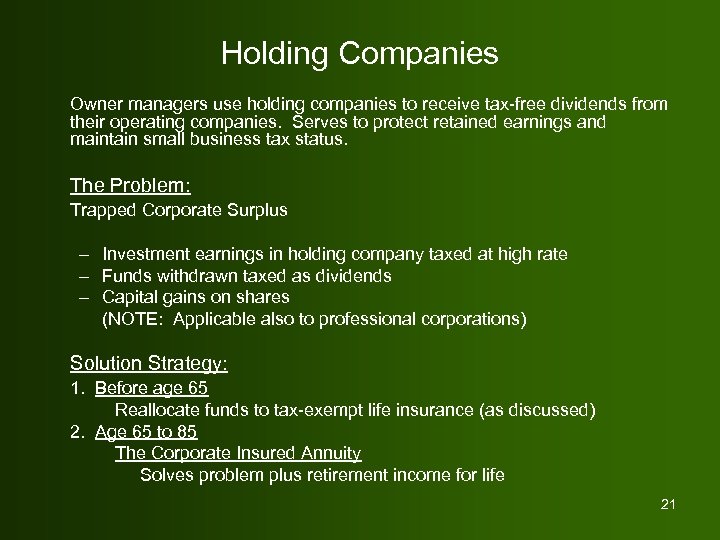 Holding Companies

Owner managers use holding companies to receive tax-free dividends from their operating companies. Serves to protect retained earnings and maintain small business tax status.

The Problem:
Trapped Corporate Surplus

– Investment earnings in holding company taxed at high rate
– Funds withdrawn taxed as dividends
– Capital gains on shares
(NOTE: Applicable also to professional corporations)

Solution Strategy:
1. Before age 65
Reallocate funds to tax-exempt life insurance (as discussed)
2. Age 65 to 85
The Corporate Insured Annuity
Solves problem plus retirement income for life

21